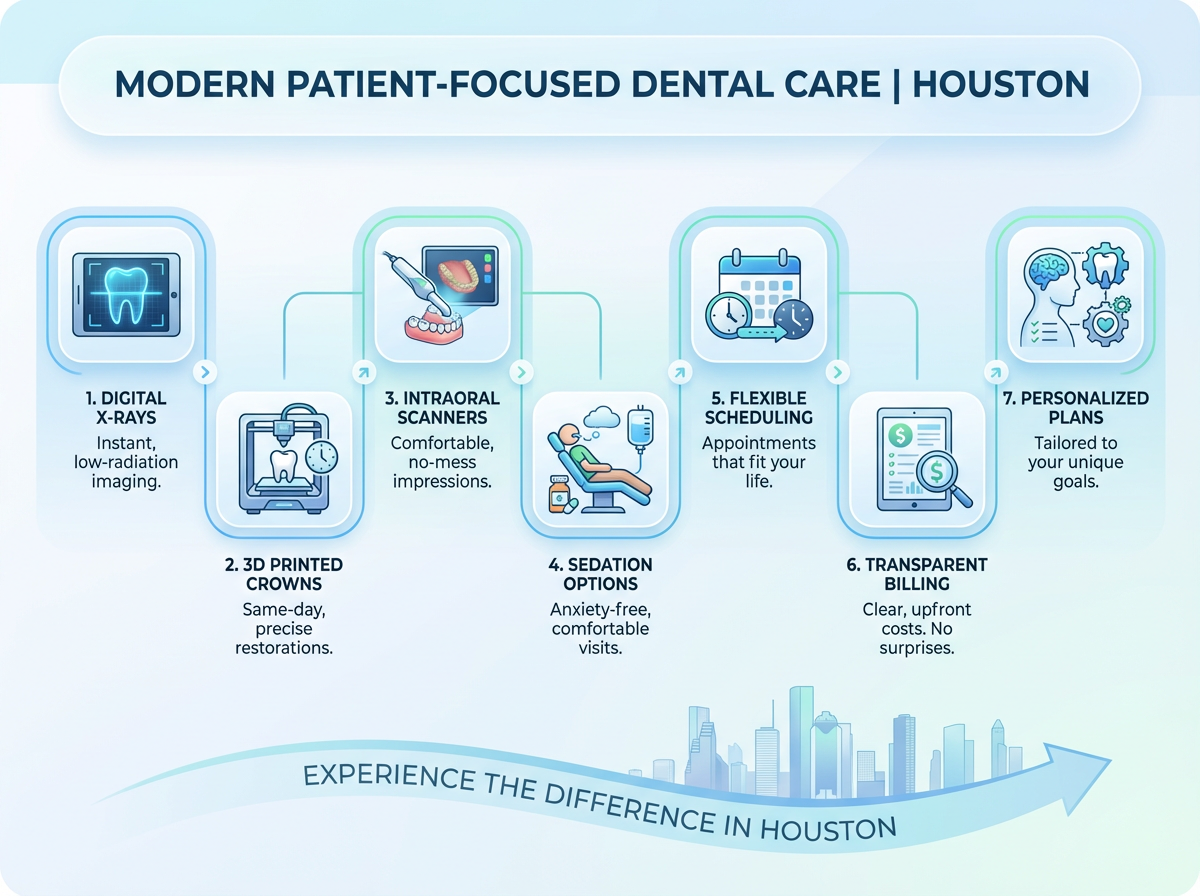 MODERN PATIENT-FOCUSED DENTAL CARE | HOUSTON

1. DIGITAL X-RAYS
Instant, low-radiation imaging.

2. 3D PRINTED CROWNS
Same-day, precise restorations.

3. INTRAORAL SCANNERS
Comfortable, no-mess impressions.

4. SEDATION OPTIONS
Anxiety-free, comfortable visits.

5. FLEXIBLE SCHEDULING
Appointments that fit your life.

6. TRANSPARENT BILLING
Clear, upfront costs. No surprises.

7. PERSONALIZED PLANS
Tailored to your unique goals.

EXPERIENCE THE DIFFERENCE IN HOUSTON